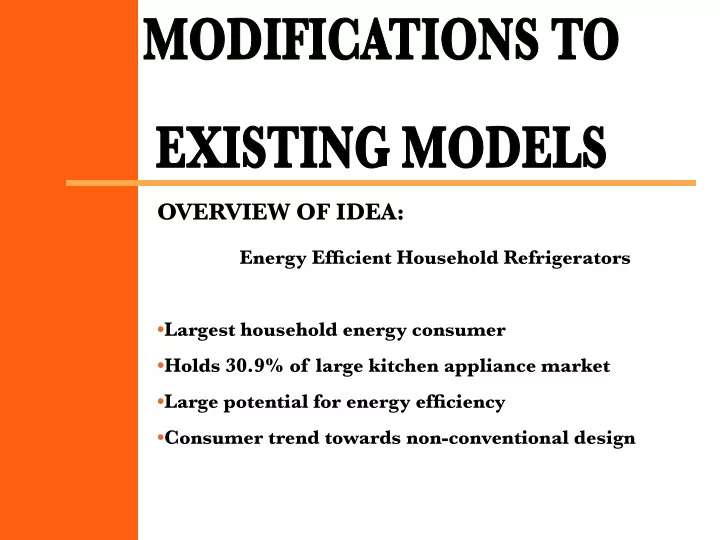 MODIFICATIONS TO EXISTING MODELS

OVERVIEW OF IDEA:

Energy Efficient Household Refrigerators

•Largest household energy consumer
•Holds 30.9% of large kitchen appliance market
•Large potential for energy efficiency
•Consumer trend towards non-conventional design